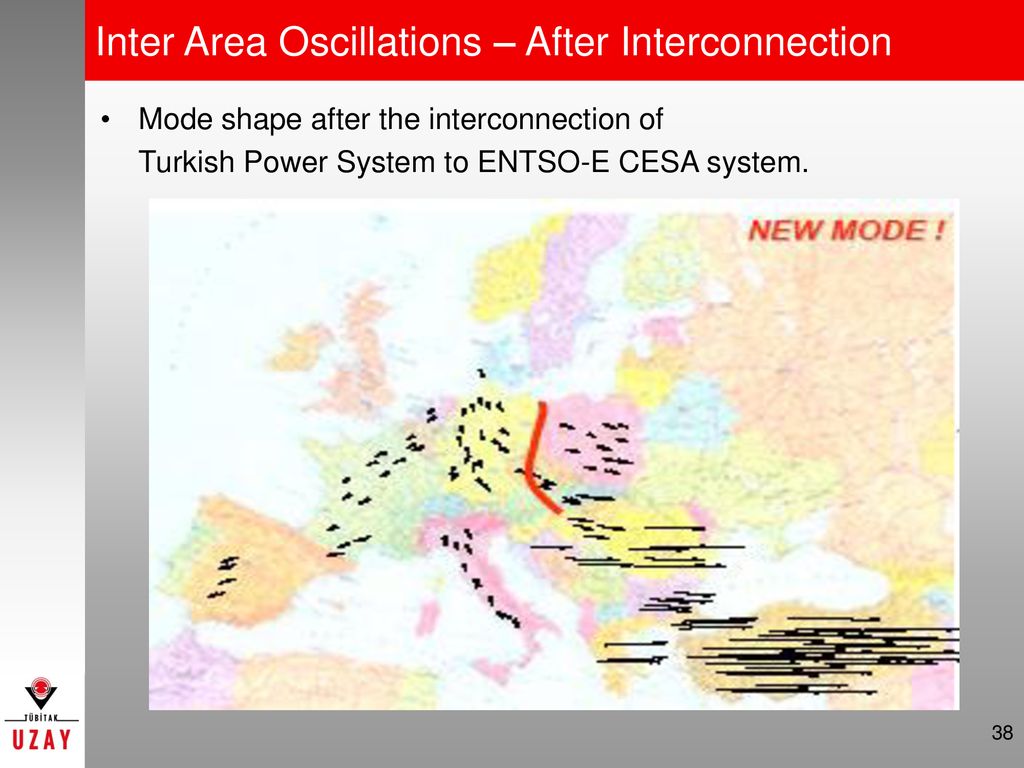 Inter Area Oscillations – After Interconnection

• Mode shape after the interconnection of Turkish Power System to ENTSO-E CESA system.

NEW MODE !

TÜBİTAK
UZAY

38